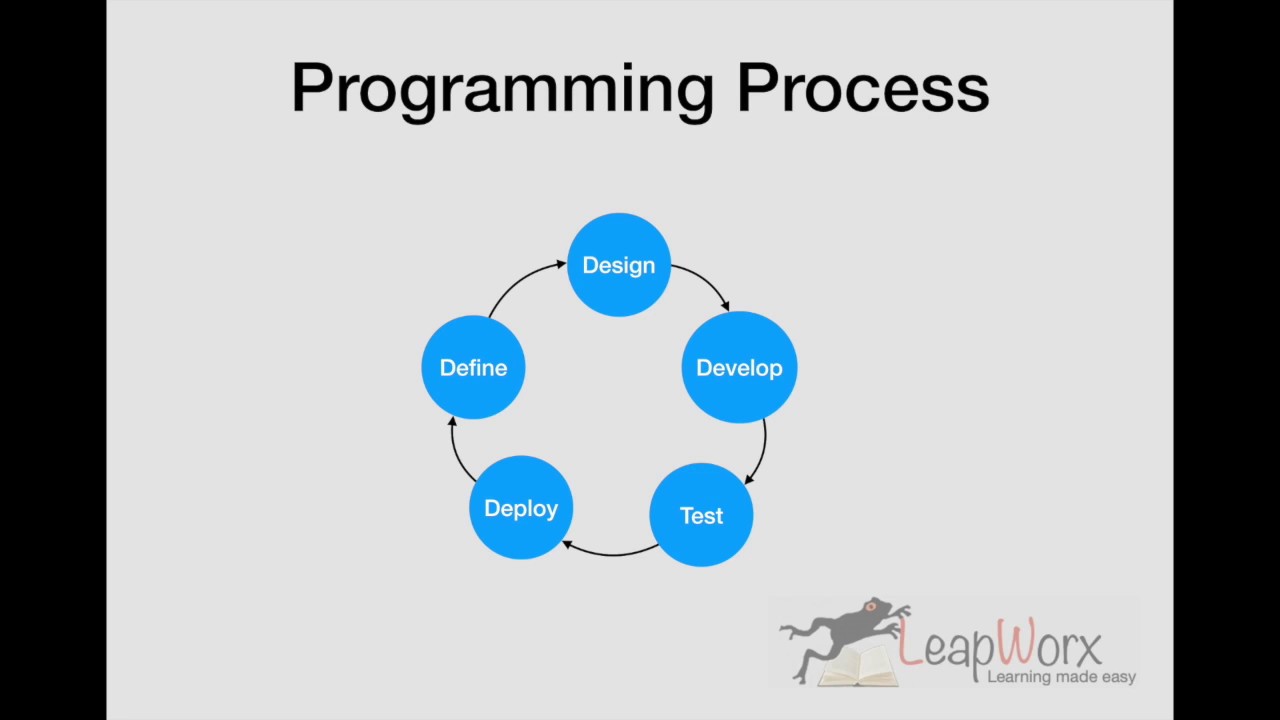 Programming Process

Design
Develop
Test
Deploy
Define

LeapWorx
Learning made easy